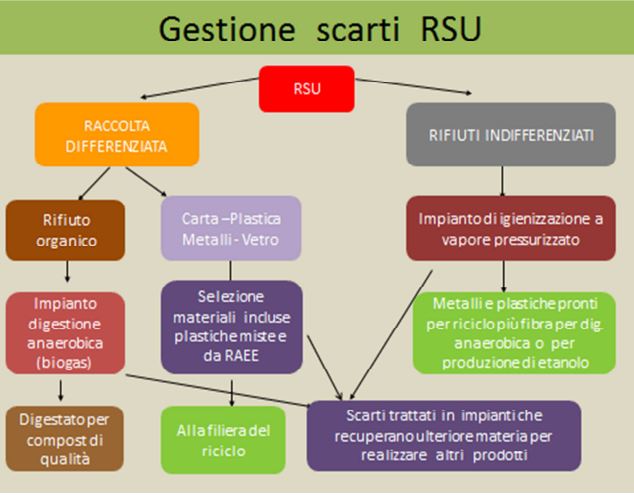 Gestione scarti RSU

RSU

RACCOLTA DIFFERENZIATA

RIFIUTI INDIFFERENZIATI

Rifiuto organico

Carta –Plastica Metalli - Vetro

Impianto di igienizzazione a vapore pressurizzato

Impianto digestione anaerobica (biogas)

Selezione materiali incluse plastiche miste e da RAEE

Metalli e plastiche pronti per riciclo più fibra per dig. anaerobica o per produzione di etanolo

Digestato per compost di qualità

Alla filiera del riciclo

Scarti trattati in impianti che recuperano ulteriore materia per realizzare altri prodotti